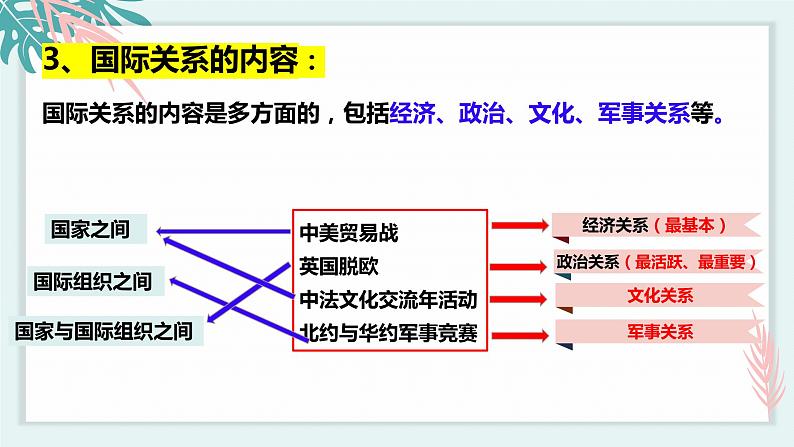 3、国际关系的内容：

国际关系的内容是多方面的，包括经济、政治、文化、军事关系等。

国家之间

国际组织之间

国家与国际组织之间

中美贸易战
英国脱欧
中法文化交流年活动
北约与华约军事竞赛

经济关系（最基本）

政治关系（最活跃、最重要）

文化关系

军事关系